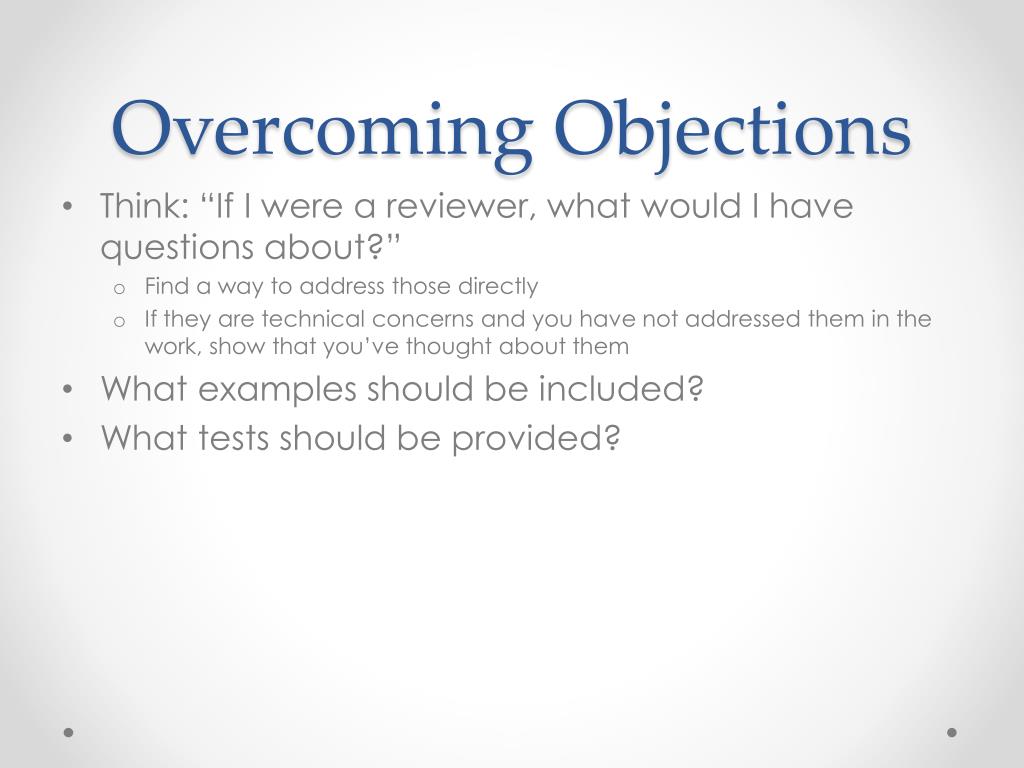 Overcoming Objections

• Think: “If I were a reviewer, what would I have questions about?”
  o Find a way to address those directly
  o If they are technical concerns and you have not addressed them in the work, show that you’ve thought about them
• What examples should be included?
• What tests should be provided?